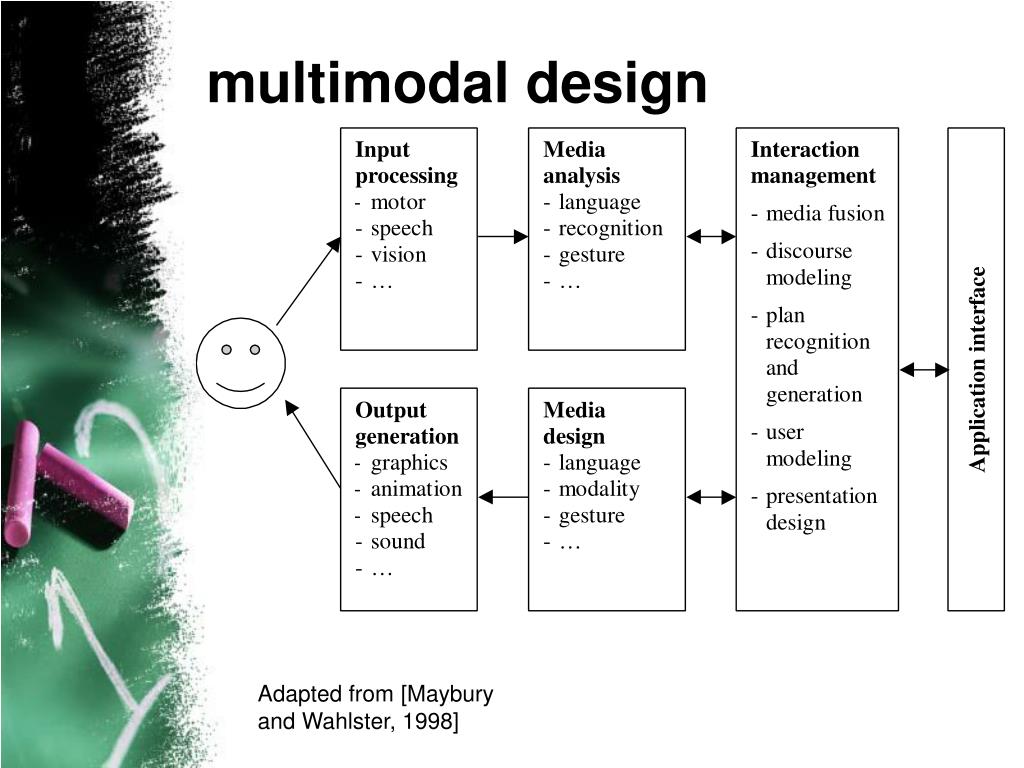 multimodal design

Input processing
- motor
- speech
- vision
- …

Media analysis
- language
- recognition
- gesture
- …

Interaction management
- media fusion
- discourse modeling
- plan recognition and generation
- user modeling
- presentation design

Application interface

Output generation
- graphics
- animation
- speech
- sound
- …

Media design
- language
- modality
- gesture
- …

Adapted from [Maybury and Wahlster, 1998]